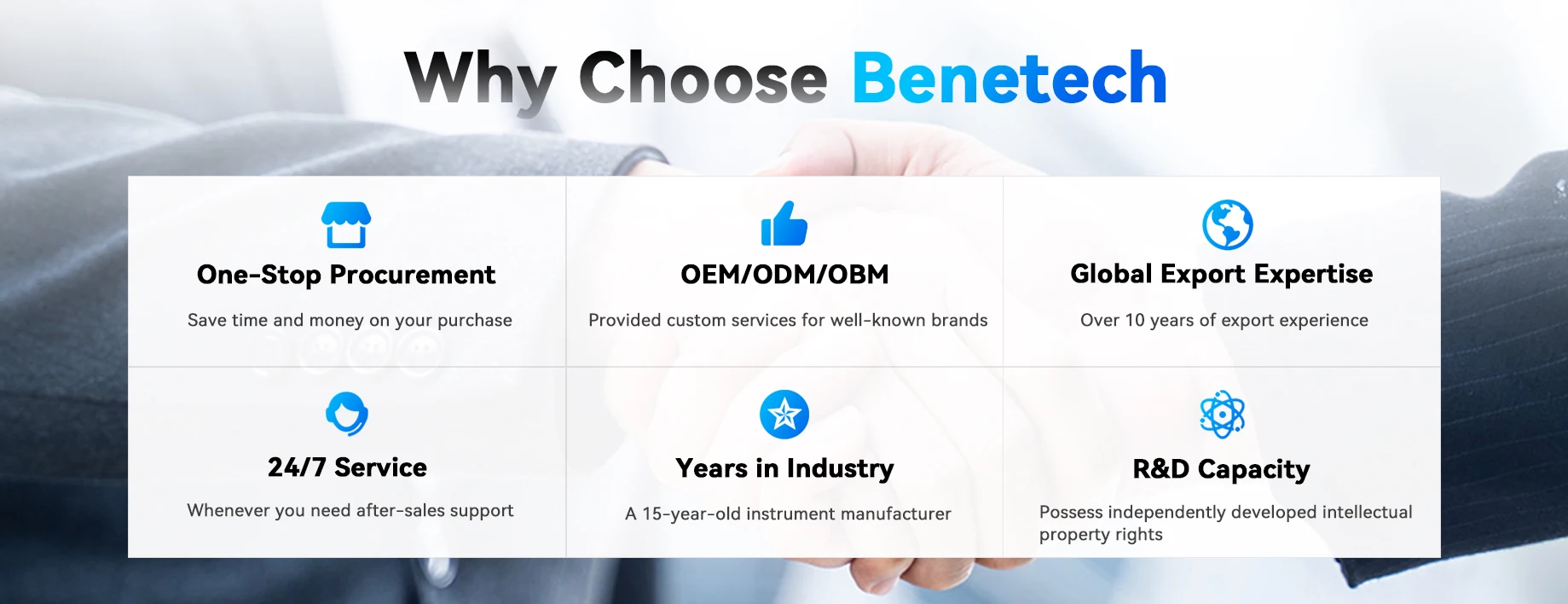 Why Choose Benetech

One-Stop Procurement

Save time and money on your purchase

OEM/ODM/OBM

Provided custom services for well-known brands

Global Export Expertise

Over 10 years of export experience

24/7 Service

Whenever you need after-sales support

Years in Industry

A 15-year-old instrument manufacturer

R&D Capacity

Possess independently developed intellectual property rights